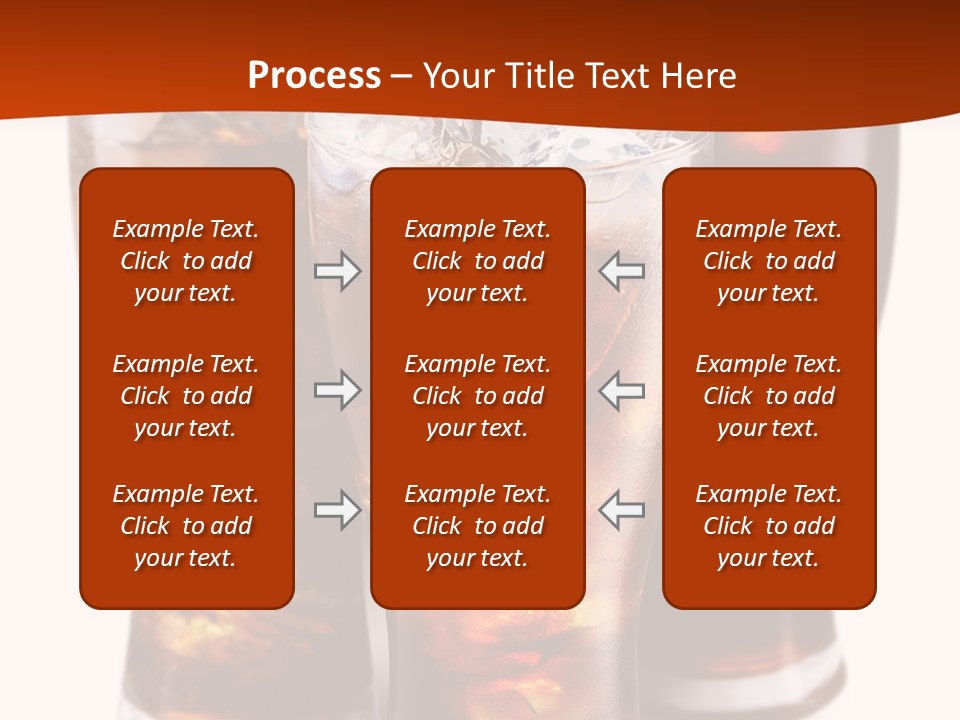 Process – Your Title Text Here

Example Text. Click to add your text.

Example Text. Click to add your text.

Example Text. Click to add your text.

Example Text. Click to add your text.

Example Text. Click to add your text.

Example Text. Click to add your text.

Example Text. Click to add your text.

Example Text. Click to add your text.

Example Text. Click to add your text.